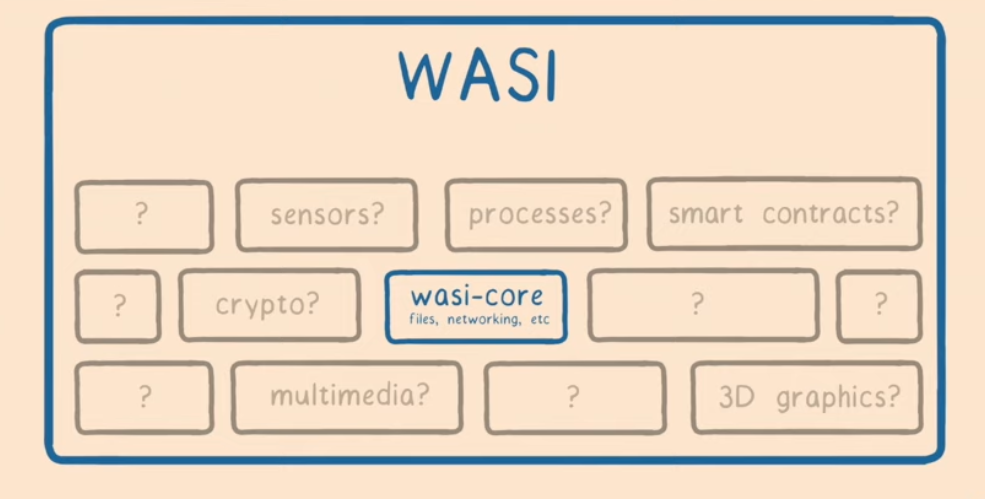 WASI

?
sensors?
processes?
smart contracts?

?
crypto?
wasi-core
files, networking, etc
?
?

?
multimedia?
?
3D graphics?